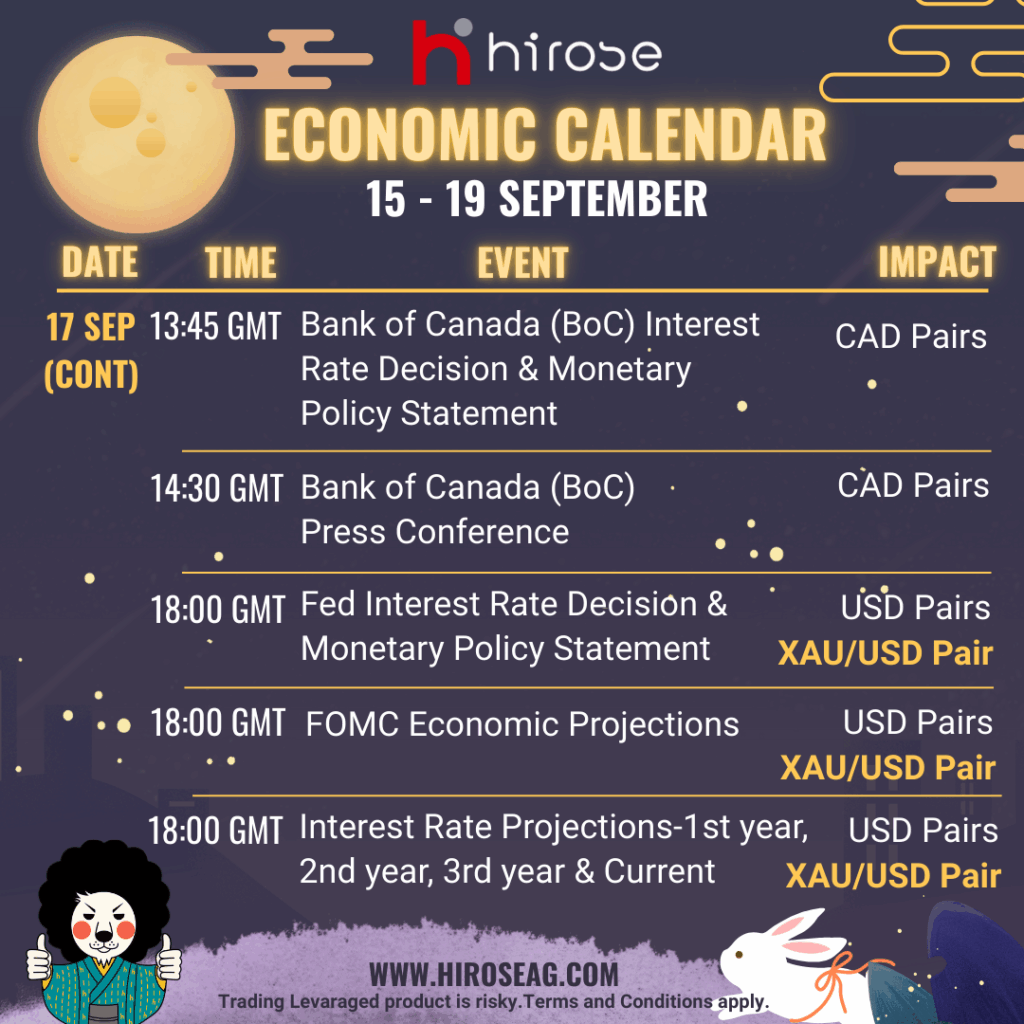 hirose

ECONOMIC CALENDAR

15 - 19 SEPTEMBER

| DATE | TIME | EVENT | IMPACT |
|---|---|---|---|
| 17 SEP (CONT) | 13:45 GMT | Bank of Canada (BoC) Interest Rate Decision & Monetary Policy Statement | CAD Pairs |
| | 14:30 GMT | Bank of Canada (BoC) Press Conference | CAD Pairs |
| | 18:00 GMT | Fed Interest Rate Decision & Monetary Policy Statement | USD Pairs XAU/USD Pair |
| | 18:00 GMT | FOMC Economic Projections | USD Pairs XAU/USD Pair |
| | 18:00 GMT | Interest Rate Projections-1st year, 2nd year, 3rd year & Current | USD Pairs XAU/USD Pair |

WWW.HIROSEAG.COM
Trading Levaraged product is risky.Terms and Conditions apply.